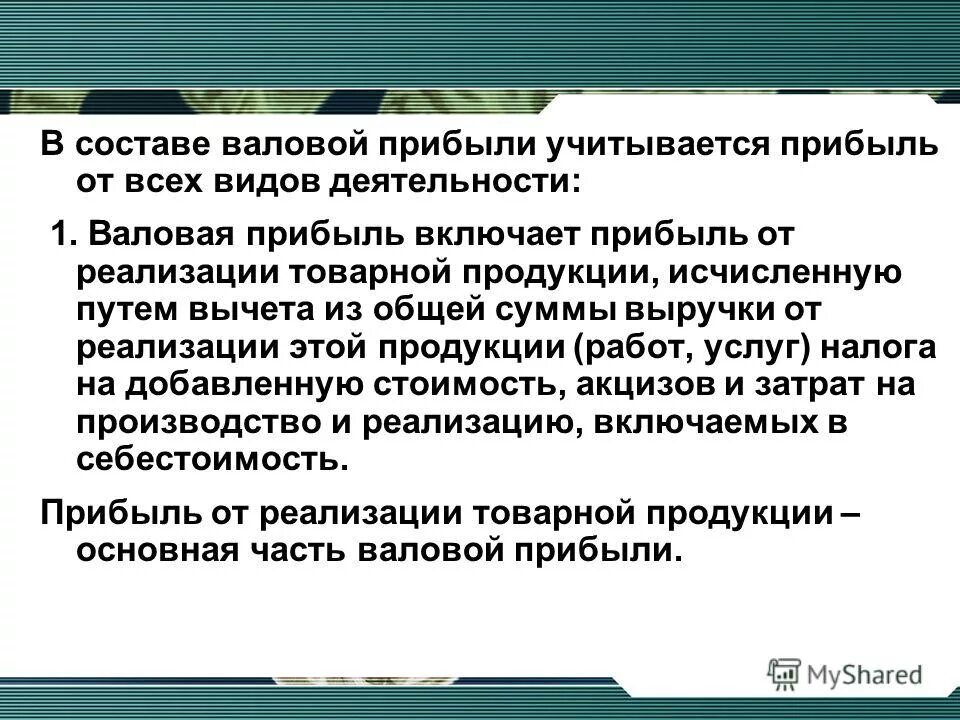 В составе валовой прибыли учитывается прибыль от всех видов деятельности:

1. Валовая прибыль включает прибыль от реализации товарной продукции, исчисленную путем вычета из общей суммы выручки от реализации этой продукции (работ, услуг) налога на добавленную стоимость, акцизов и затрат на производство и реализацию, включаемых в себестоимость.

Прибыль от реализации товарной продукции – основная часть валовой прибыли.

MyShared